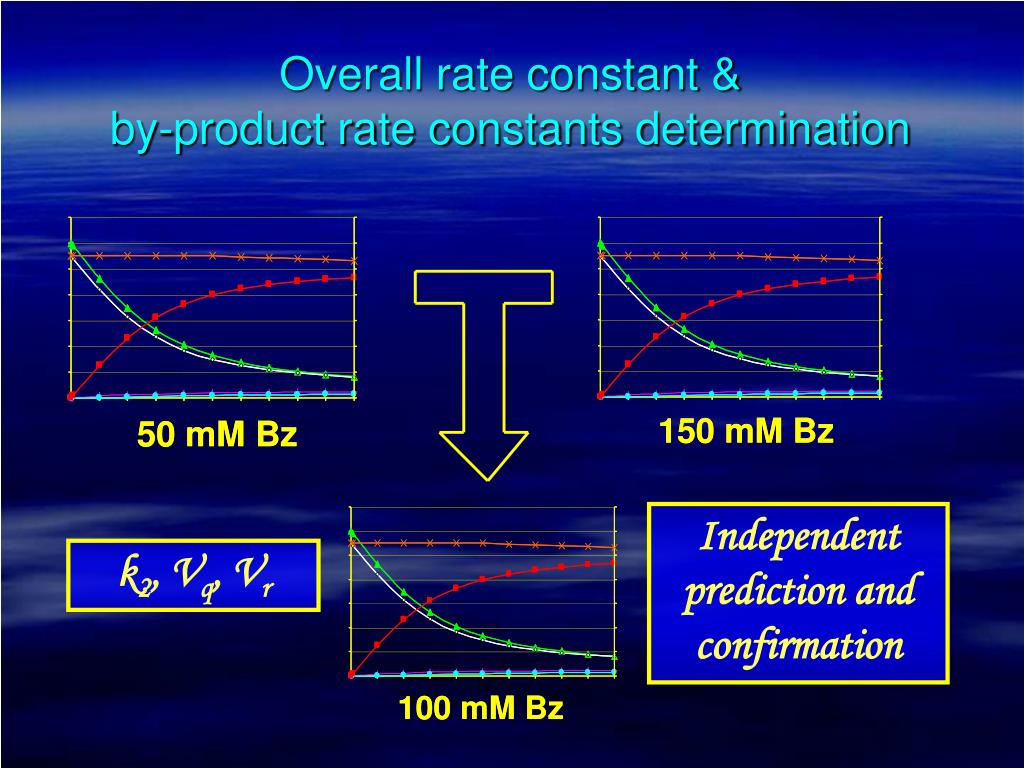 Overall rate constant &
by-product rate constants determination

50 mM Bz

150 mM Bz

$k_2, V_q, V_r$

100 mM Bz

Independent prediction and confirmation